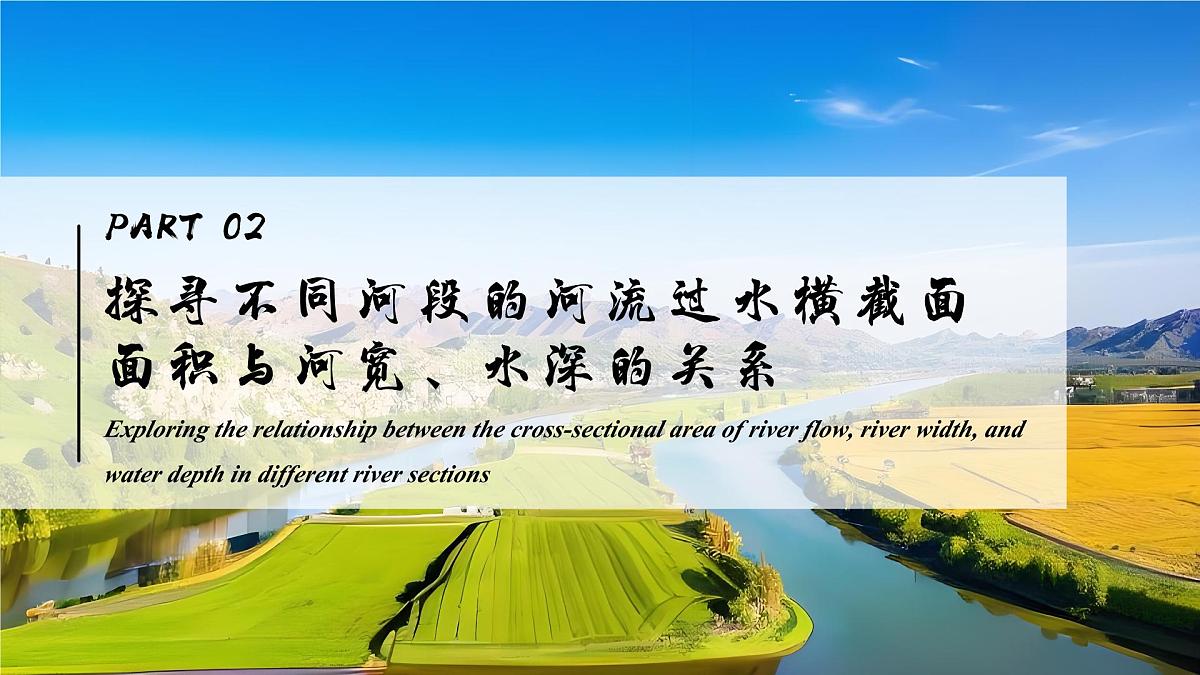 PART 02

探寻不同河段的河流过水横截面面积与河宽、水深的关系

Exploring the relationship between the cross-sectional area of river flow, river width, and water depth in different river sections